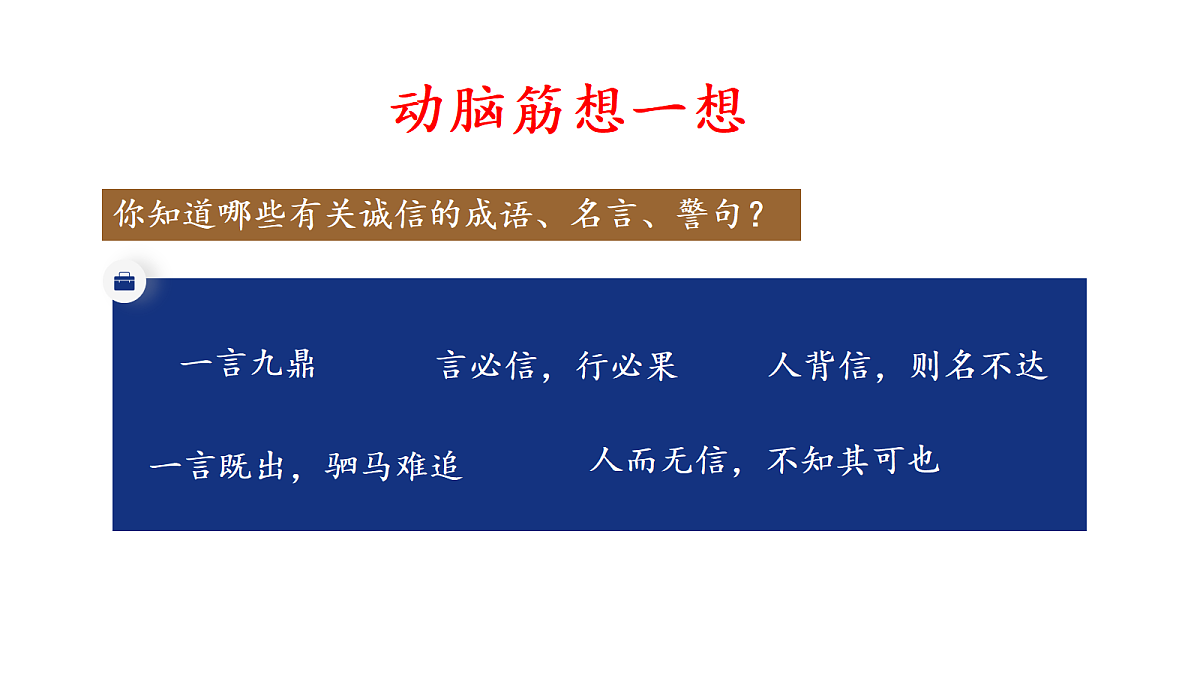 动脑筋想一想

你知道哪些有关诚信的成语、名言、警句？

一言九鼎　　言必信，行必果　　人背信，则名不达

一言既出，驷马难追　　人而无信，不知其可也